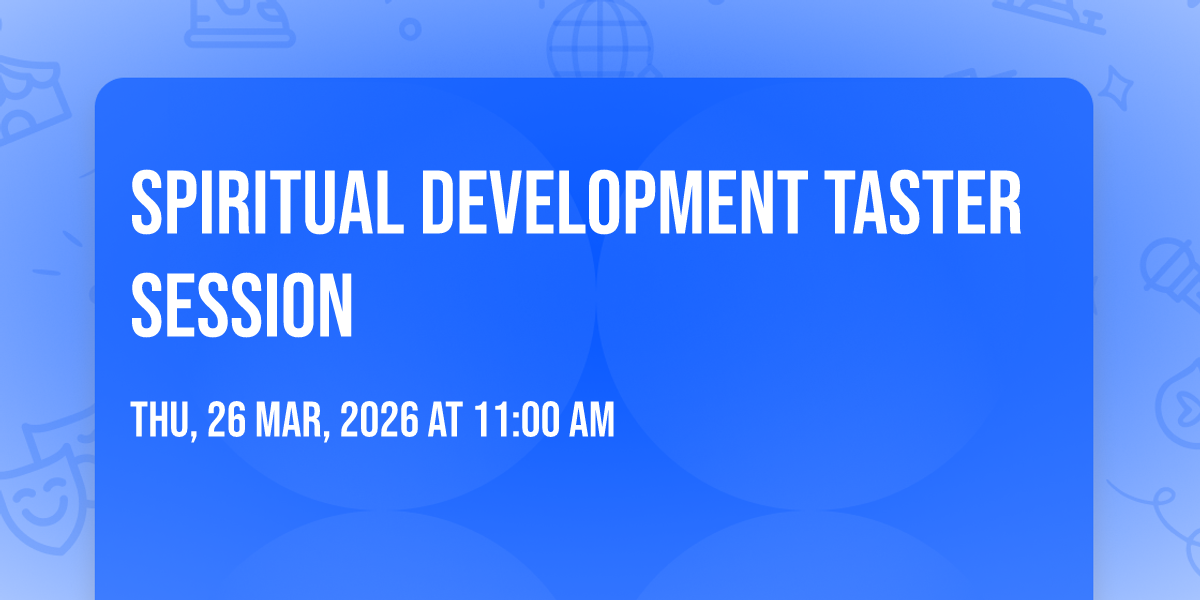 SPIRITUAL DEVELOPMENT TASTER SESSION

THU, 26 MAR, 2026 AT 11:00 AM